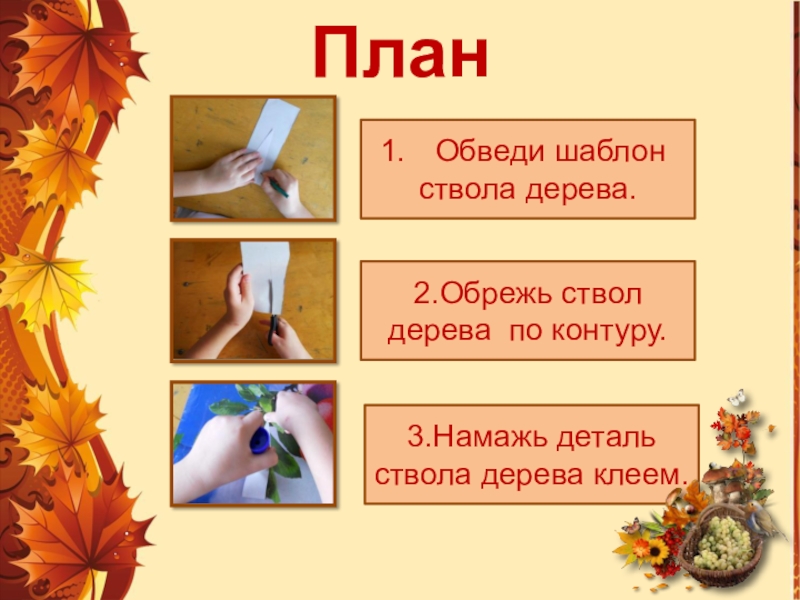 План

1. Обведи шаблон ствола дерева.

2.Обрежь ствол дерева по контуру.

3.Намажь деталь ствола дерева клеем.